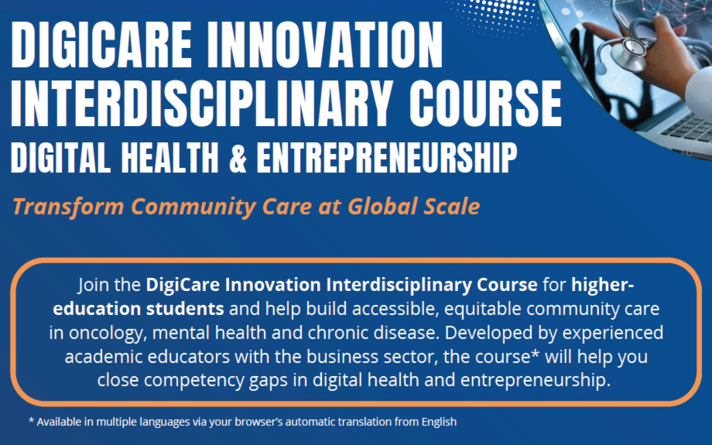 DIGICARE INNOVATION INTERDISCIPLINARY COURSE
DIGITAL HEALTH & ENTREPRENEURSHIP

Transform Community Care at Global Scale

Join the DigiCare Innovation Interdisciplinary Course for higher-education students and help build accessible, equitable community care in oncology, mental health and chronic disease. Developed by experienced academic educators with the business sector, the course* will help you close competency gaps in digital health and entrepreneurship.

* Available in multiple languages via your browser's automatic translation from English